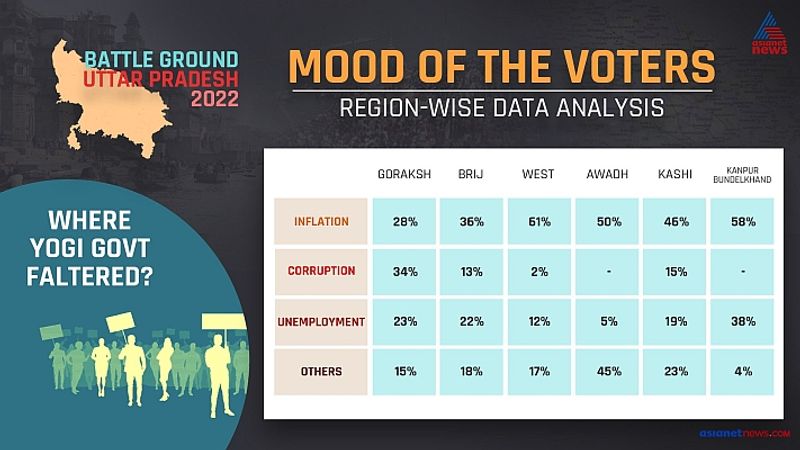 asianet news

BATTLE GROUND
UTTAR PRADESH
2022

MOOD OF THE VOTERS
REGION-WISE DATA ANALYSIS

WHERE YOGI GOVT FALTERED?

| | GORAKSH | BRIJ | WEST | AWADH | KASHI | KANPUR BUNDELKHAND |
|---|---|---|---|---|---|---|
| INFLATION | 28% | 36% | 61% | 50% | 46% | 58% |
| CORRUPTION | 34% | 13% | 2% | - | 15% | - |
| UNEMPLOYMENT | 23% | 22% | 12% | 5% | 19% | 38% |
| OTHERS | 15% | 18% | 17% | 45% | 23% | 4% |

asianetnews.com